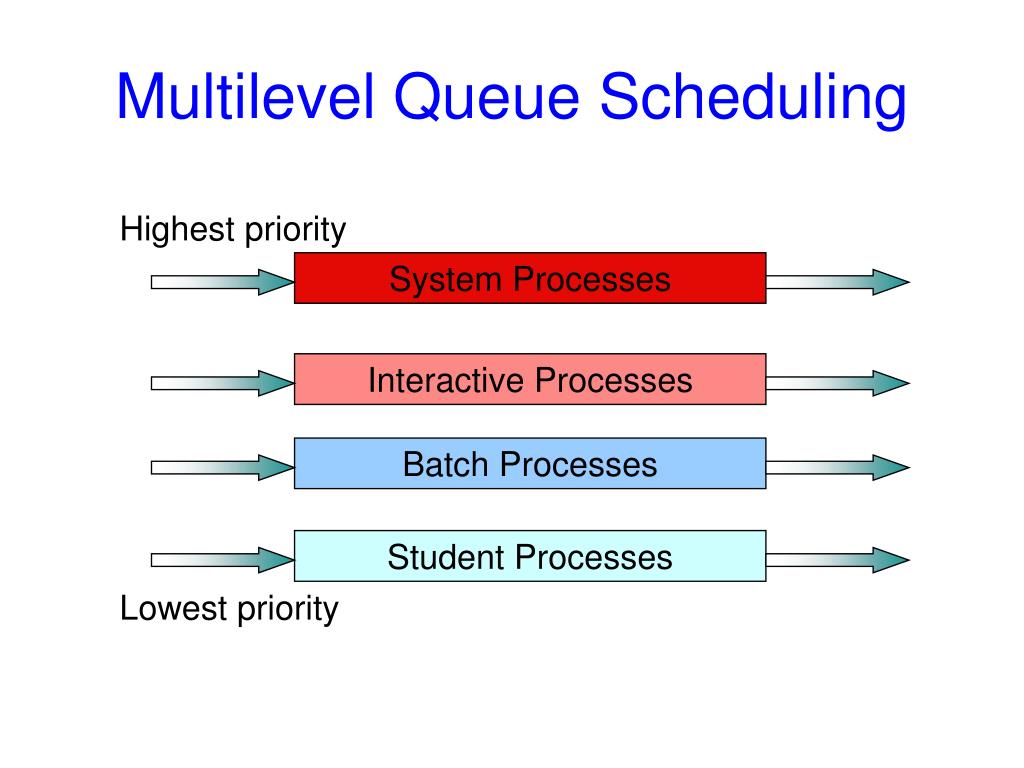 Multilevel Queue Scheduling

Highest priority

System Processes

Interactive Processes

Batch Processes

Student Processes

Lowest priority